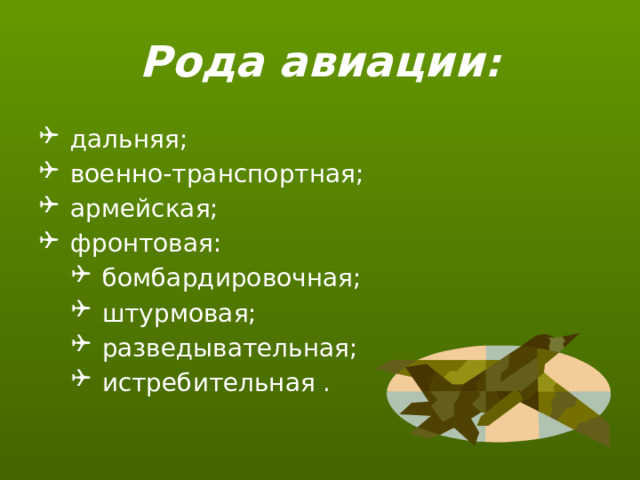 Рода авиации:

✈ дальняя;
✈ военно-транспортная;
✈ армейская;
✈ фронтовая:
✈ бомбардировочная;
✈ штурмовая;
✈ разведывательная;
✈ истребительная .